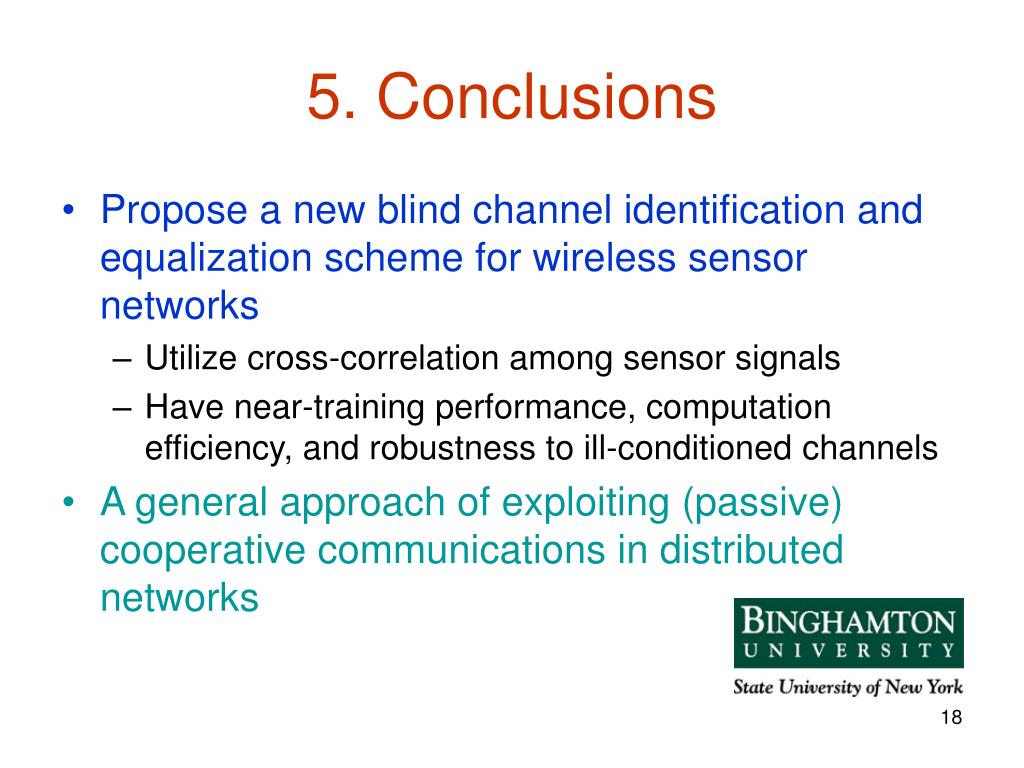 5. Conclusions

• Propose a new blind channel identification and equalization scheme for wireless sensor networks
– Utilize cross-correlation among sensor signals
– Have near-training performance, computation efficiency, and robustness to ill-conditioned channels

• A general approach of exploiting (passive) cooperative communications in distributed networks

BINGHAMTON
UNIVERSITY
State University of New York

18